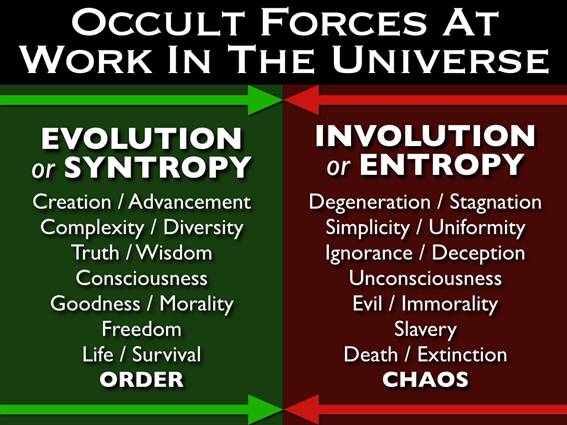 OCCULT FORCES AT WORK IN THE UNIVERSE

EVOLUTION or SYNTROPY
Creation / Advancement
Complexity / Diversity
Truth / Wisdom
Consciousness
Goodness / Morality
Freedom
Life / Survival
ORDER

INVOLUTION or ENTROPY
Degeneration / Stagnation
Simplicity / Uniformity
Ignorance / Deception
Unconsciousness
Evil / Immorality
Slavery
Death / Extinction
CHAOS